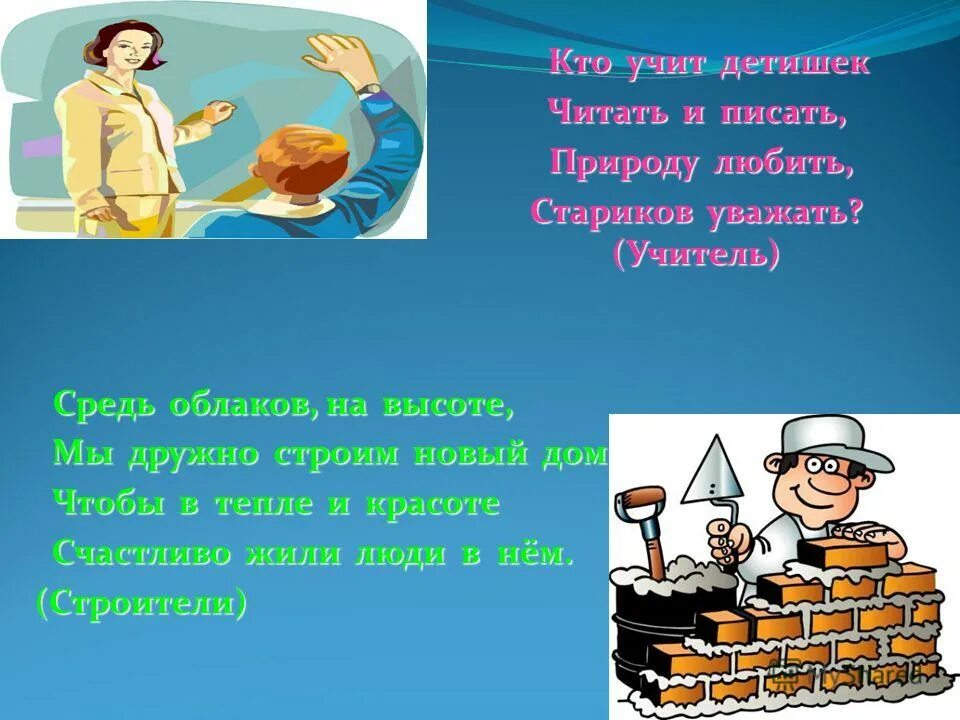 Кто учит детишек
Читать и писать,
Природу любить,
Стариков уважать?
(Учитель)

Средь облаков, на высоте,
Мы дружно строим новый дом
Чтобы в тепле и красоте
Счастливо жили люди в нём.
(Строители)

MyShared